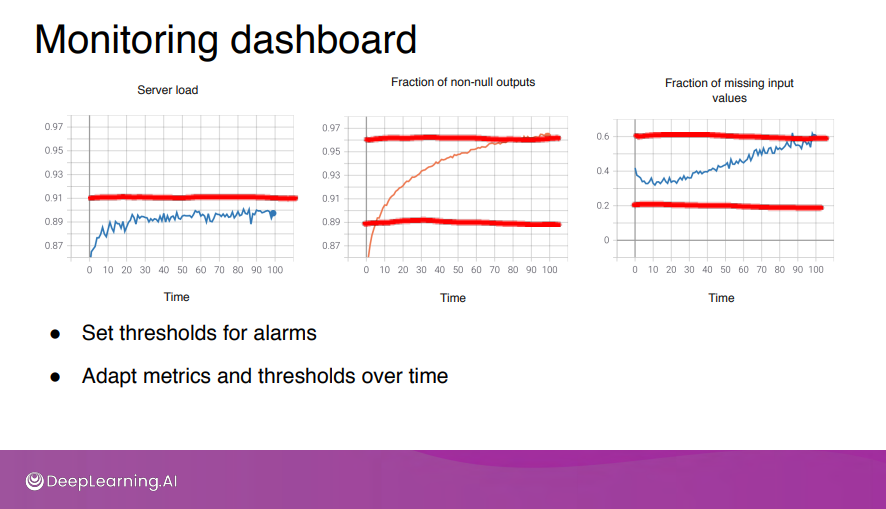 Monitoring dashboard

Server load

0.97
0.95
0.93
0.91
0.89
0.87

0 10 20 30 40 50 60 70 80 90 100

Time

Fraction of non-null outputs

0.97
0.95
0.93
0.91
0.89
0.87

0 10 20 30 40 50 60 70 80 90 100

Time

Fraction of missing input values

0.6
0.4
0.2
0

0 10 20 30 40 50 60 70 80 90 100

Time

● Set thresholds for alarms

● Adapt metrics and thresholds over time

DeepLearning.AI